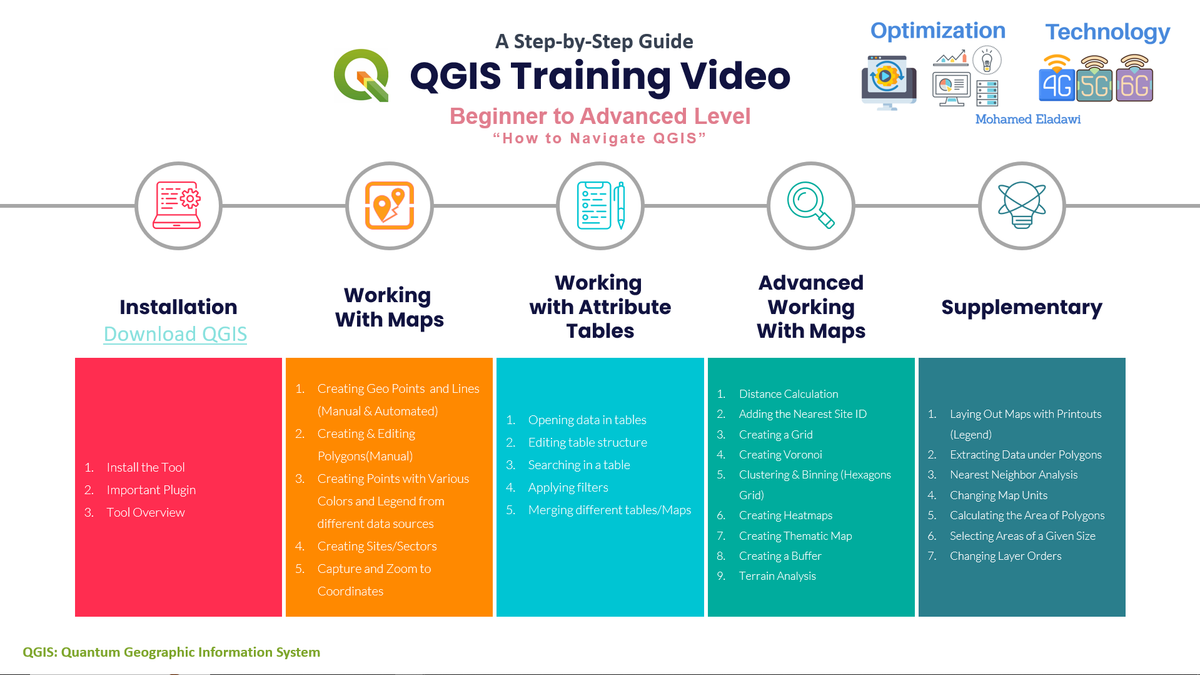 A Step-by-Step Guide
QGIS Training Video
Beginner to Advanced Level
"How to Navigate QGIS"

Optimization
Technology
4G 5G 6G
Mohamed Eladawi

Installation
Download QGIS

1. Install the Tool
2. Important Plugin
3. Tool Overview

Working With Maps

1. Creating Geo Points and Lines (Manual & Automated)
2. Creating & Editing Polygons(Manual)
3. Creating Points with Various Colors and Legend from different data sources
4. Creating Sites/Sectors
5. Capture and Zoom to Coordinates

Working with Attribute Tables

1. Opening data in tables
2. Editing table structure
3. Searching in a table
4. Applying filters
5. Merging different tables/Maps

Advanced Working With Maps

1. Distance Calculation
2. Adding the Nearest Site ID
3. Creating a Grid
4. Creating Voronoi
5. Clustering & Binning (Hexagons Grid)
6. Creating Heatmaps
7. Creating Thematic Map
8. Creating a Buffer
9. Terrain Analysis

Supplementary

1. Laying Out Maps with Printouts (Legend)
2. Extracting Data under Polygons
3. Nearest Neighbor Analysis
4. Changing Map Units
5. Calculating the Area of Polygons
6. Selecting Areas of a Given Size
7. Changing Layer Orders

QGIS: Quantum Geographic Information System